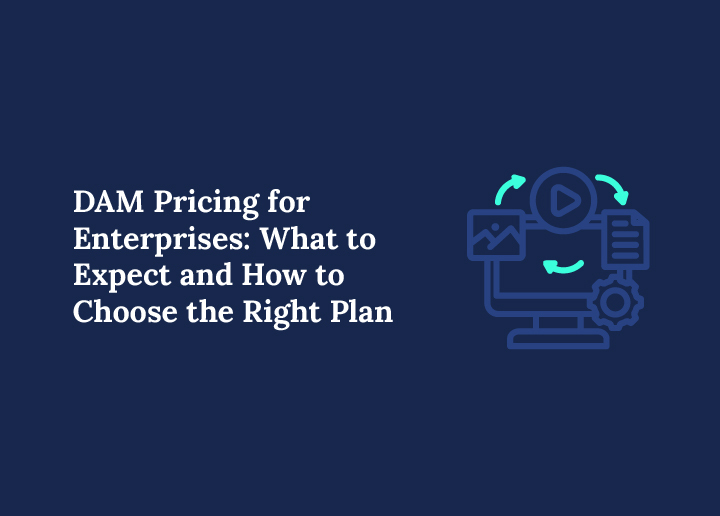 DAM Pricing for Enterprises: What to Expect and How to Choose the Right Plan